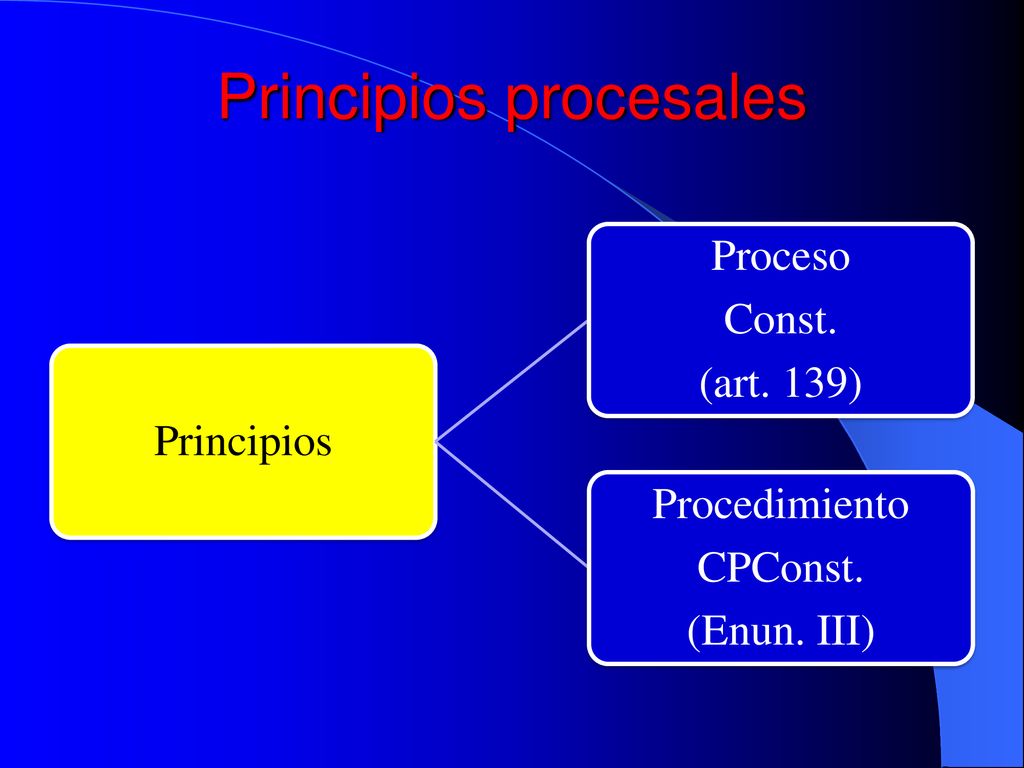 Principios procesales

Principios

Proceso
Const.
(art. 139)

Procedimiento
CPConst.
(Enun. III)